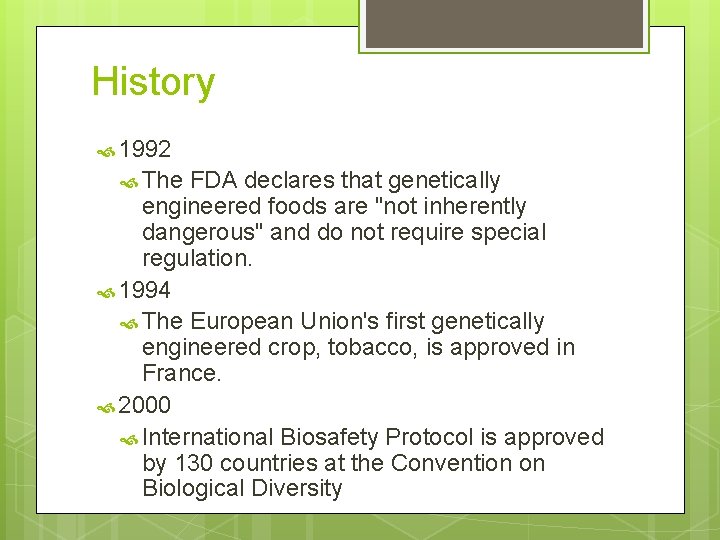 History

1992

The FDA declares that genetically engineered foods are "not inherently dangerous" and do not require special regulation.

1994

The European Union's first genetically engineered crop, tobacco, is approved in France.

2000

International Biosafety Protocol is approved by 130 countries at the Convention on Biological Diversity